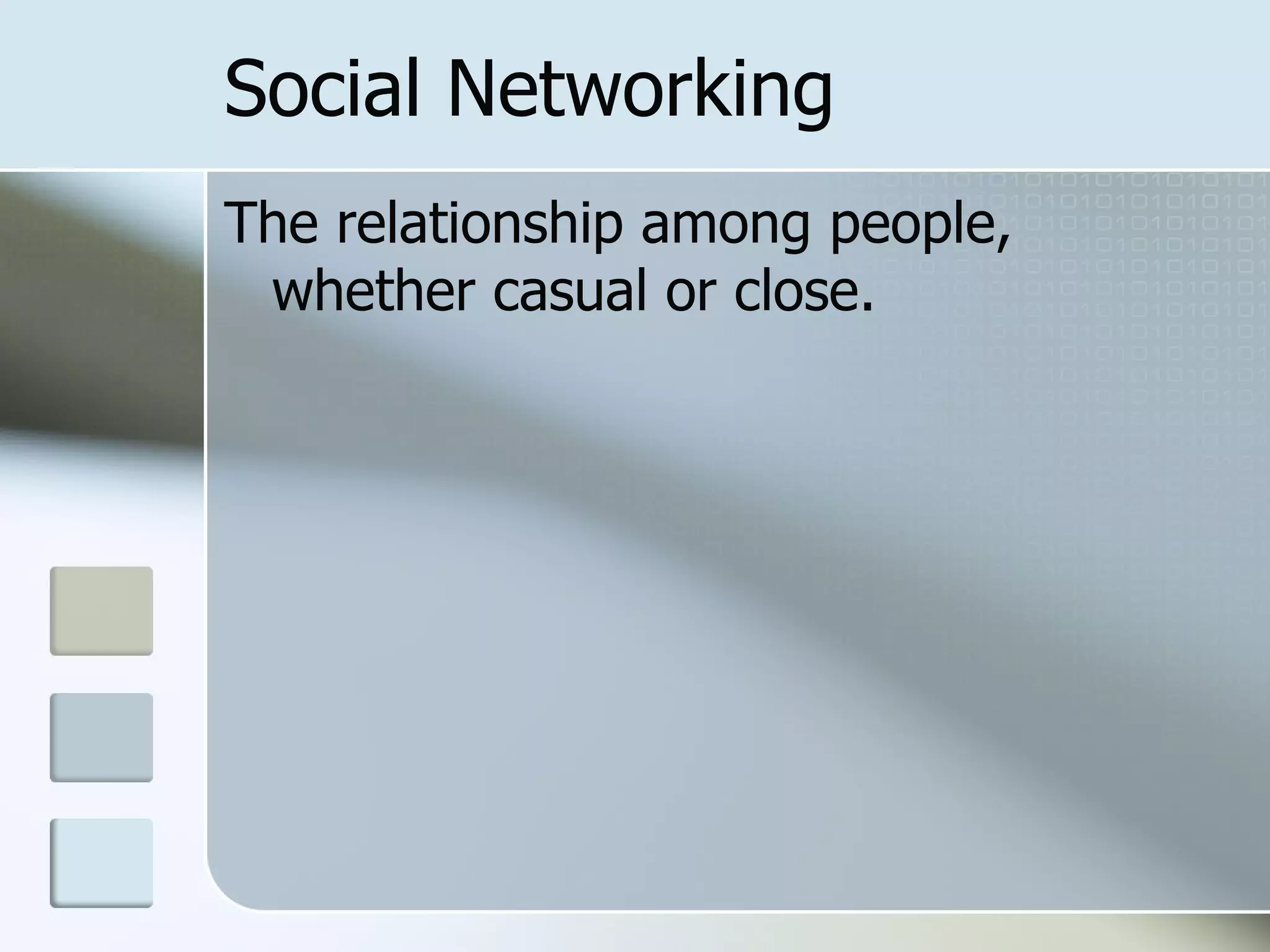 Social Networking

The relationship among people, whether casual or close.